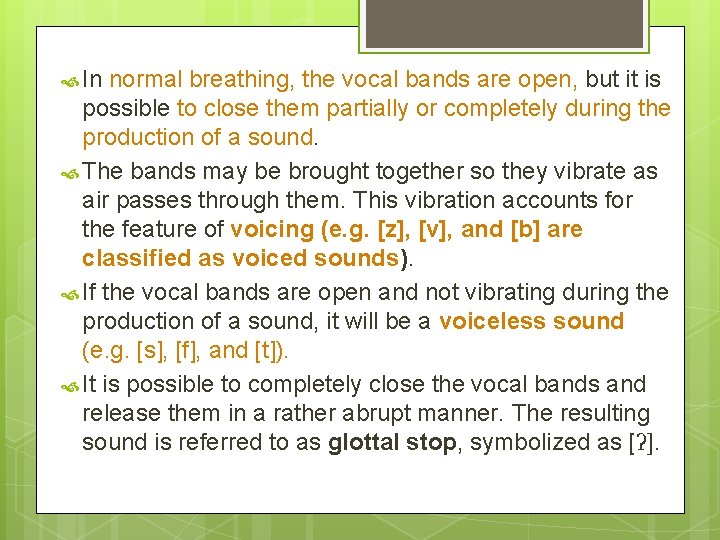 In normal breathing, the vocal bands are open, but it is possible to close them partially or completely during the production of a sound.

The bands may be brought together so they vibrate as air passes through them. This vibration accounts for the feature of voicing (e.g. [z], [v], and [b] are classified as voiced sounds).

If the vocal bands are open and not vibrating during the production of a sound, it will be a voiceless sound (e.g. [s], [f], and [t]).

It is possible to completely close the vocal bands and release them in a rather abrupt manner. The resulting sound is referred to as glottal stop, symbolized as [ʔ].